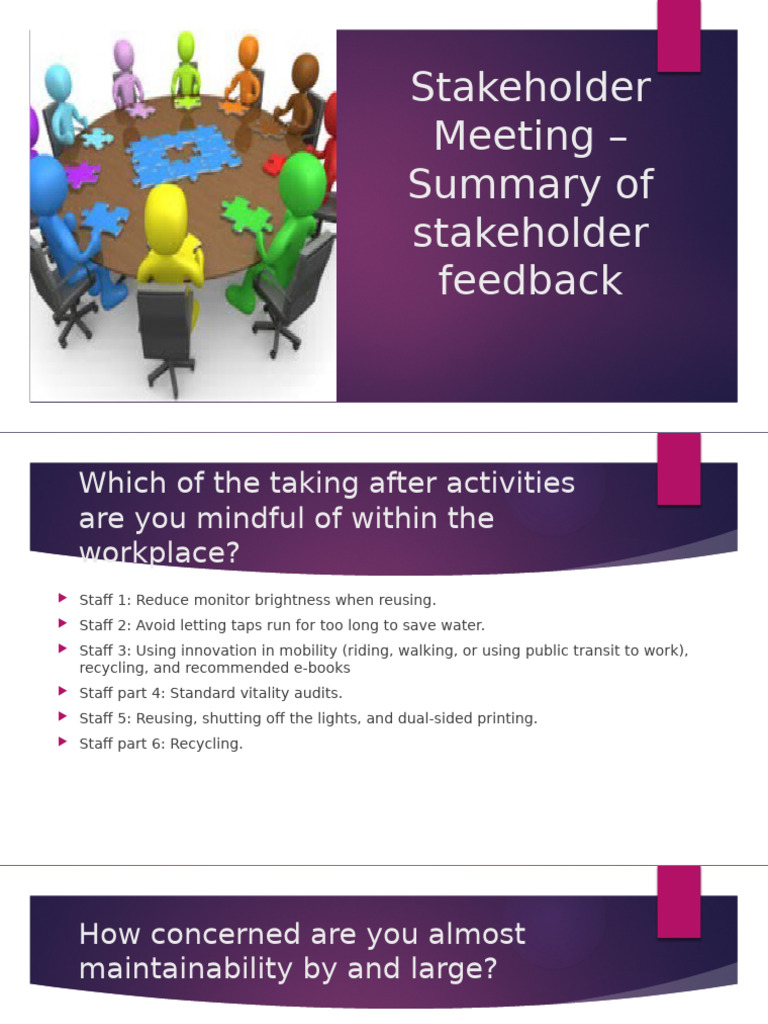 Stakeholder Meeting – Summary of stakeholder feedback

Which of the taking after activities are you mindful of within the workplace?

Staff 1: Reduce monitor brightness when reusing.

Staff 2: Avoid letting taps run for too long to save water.

Staff 3: Using innovation in mobility (riding, walking, or using public transit to work), recycling, and recommended e-books

Staff part 4: Standard vitality audits.

Staff 5: Reusing, shutting off the lights, and dual-sided printing.

Staff part 6: Recycling.

How concerned are you almost maintainability by and large?